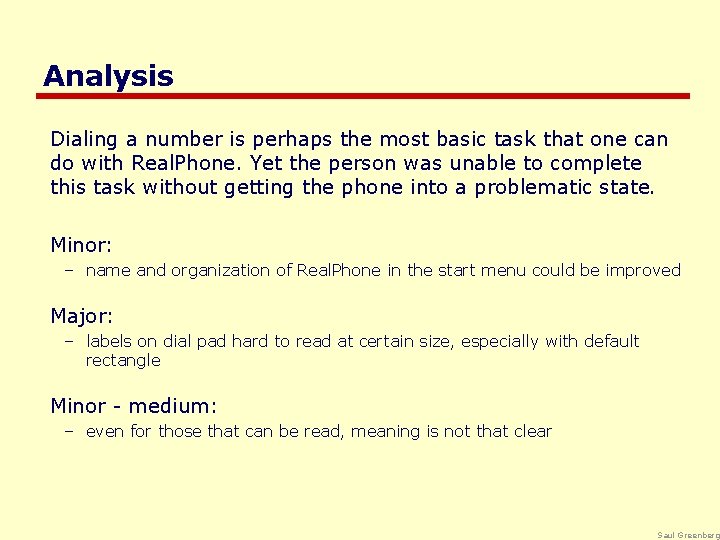 Analysis

Dialing a number is perhaps the most basic task that one can do with RealPhone. Yet the person was unable to complete this task without getting the phone into a problematic state.

Minor:

– name and organization of RealPhone in the start menu could be improved

Major:

– labels on dial pad hard to read at certain size, especially with default rectangle

Minor - medium:

– even for those that can be read, meaning is not that clear

Saul Greenberg